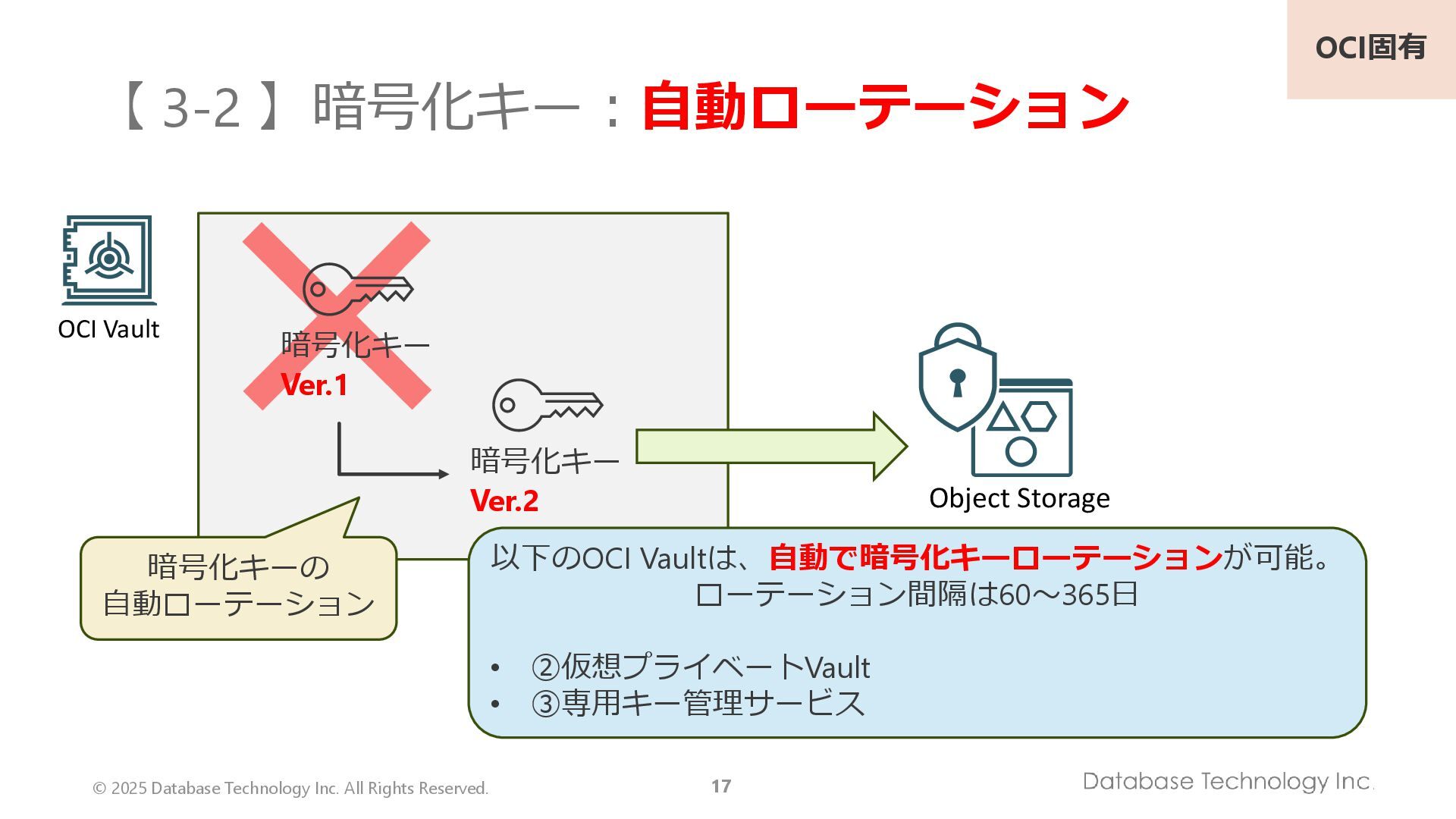 OCI固有

【 3-2 】暗号化キー：自動ローテーション

OCI Vault

暗号化キー
Ver.1

暗号化キー
Ver.2

Object Storage

暗号化キーの
自動ローテーション

以下のOCI Vaultは、自動で暗号化キーローテーションが可能。
ローテーション間隔は60～365日

• ②仮想プライベートVault
• ③専用キー管理サービス

© 2025 Database Technology Inc. All Rights Reserved.

17

Database Technology Inc.